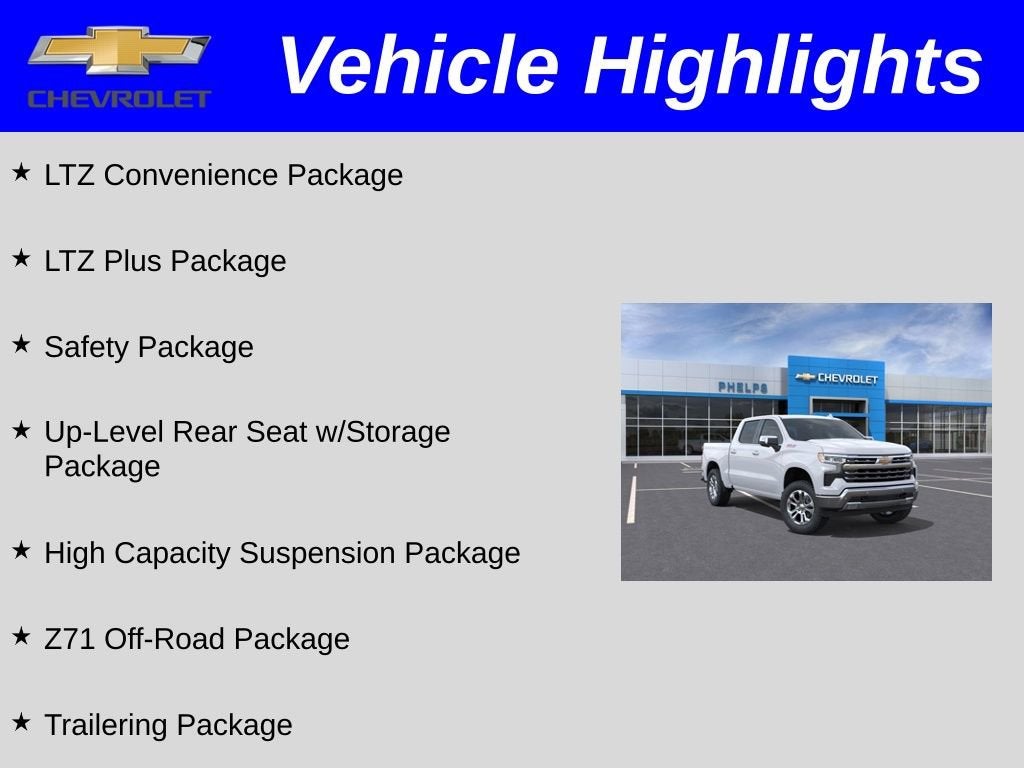 CHEVROLET

Vehicle Highlights

★ LTZ Convenience Package

★ LTZ Plus Package

★ Safety Package

★ Up-Level Rear Seat w/Storage Package

★ High Capacity Suspension Package

★ Z71 Off-Road Package

★ Trailering Package

PHELPS

CHEVROLET